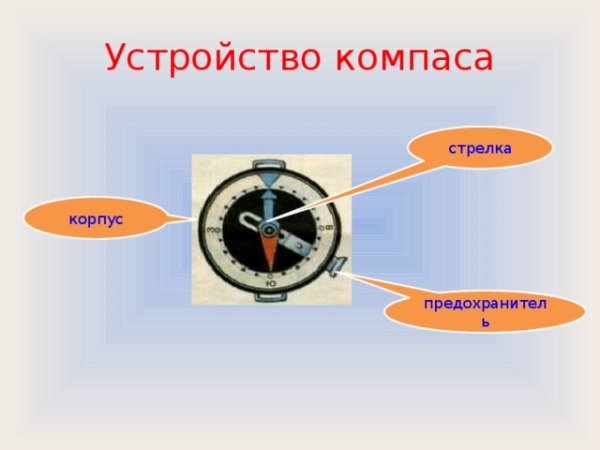 Устройство компаса

стрелка

корпус

З

В

Ю

предохранитель